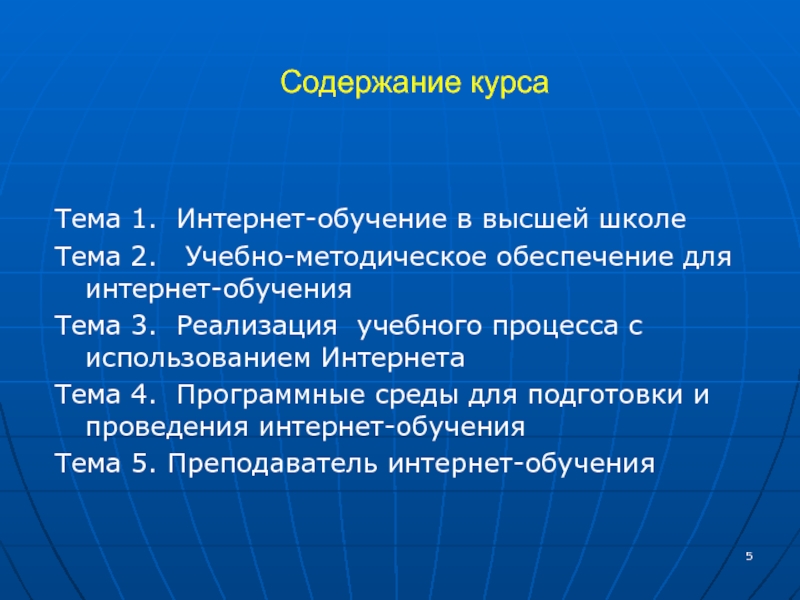 Содержание курса

Тема 1. Интернет-обучение в высшей школе

Тема 2. Учебно-методическое обеспечение для интернет-обучения

Тема 3. Реализация учебного процесса с использованием Интернета

Тема 4. Программные среды для подготовки и проведения интернет-обучения

Тема 5. Преподаватель интернет-обучения

5